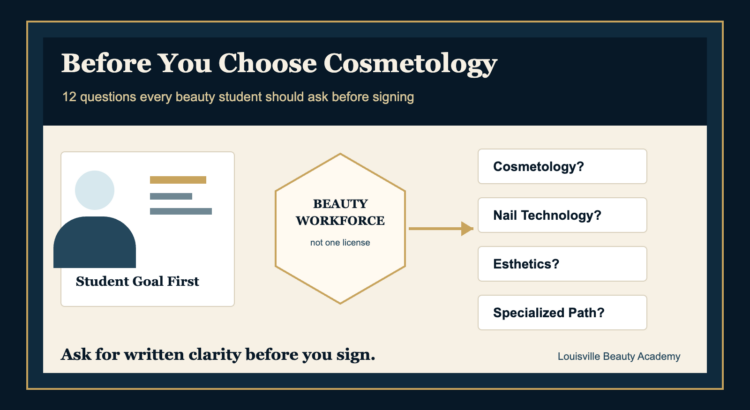 Before You Choose Cosmetology

12 questions every beauty student should ask before signing

Student Goal First

BEAUTY WORKFORCE

not one license

Cosmetology?

Nail Technology?

Esthetics?

Specialized Path?

Ask for written clarity before you sign.

Louisville Beauty Academy